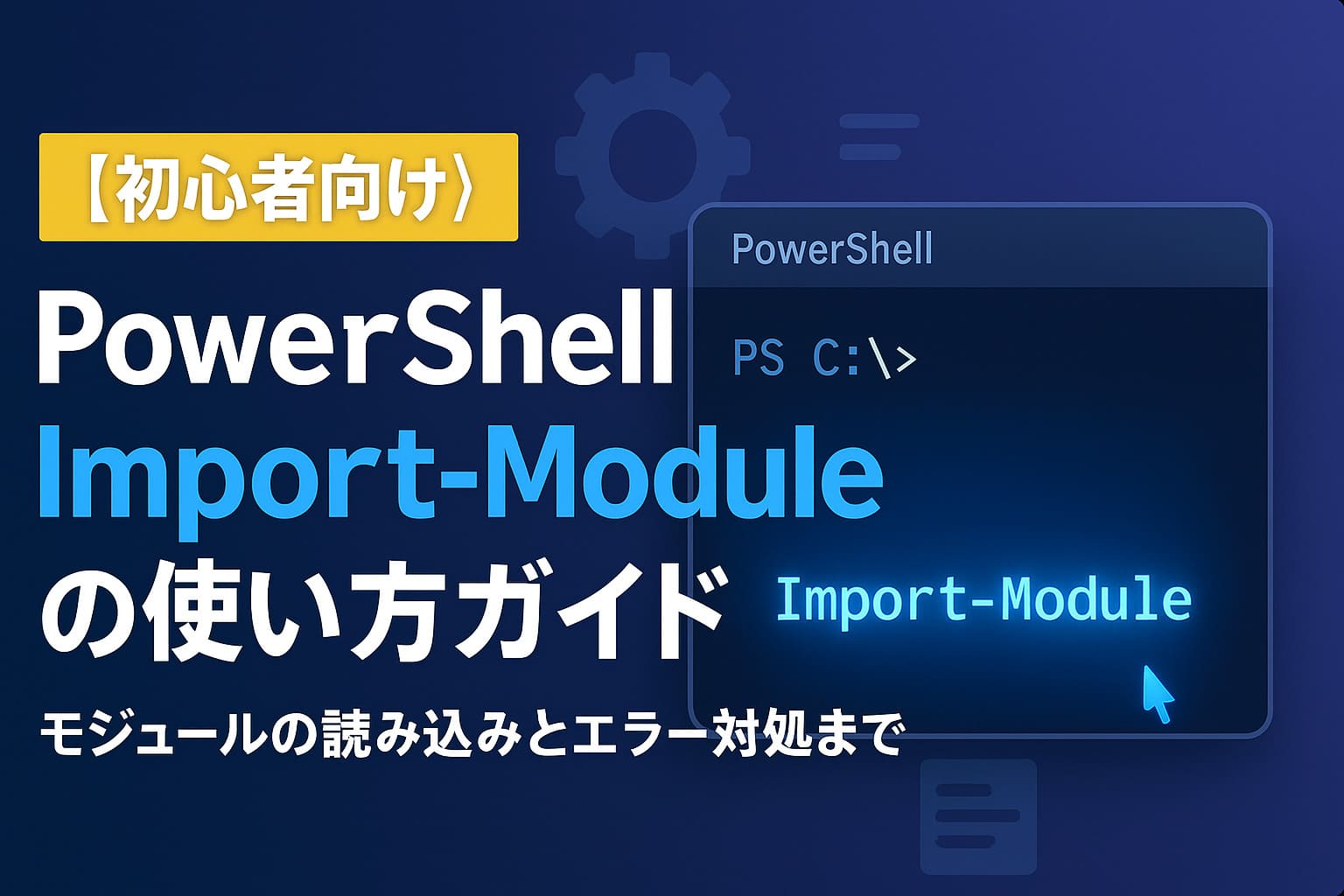 【初心者向け〉

PowerShell
Import-Module
の使い方ガイド

モジュールの読み込みとエラー対処まで

PowerShell

PS C:\>

Import-Module